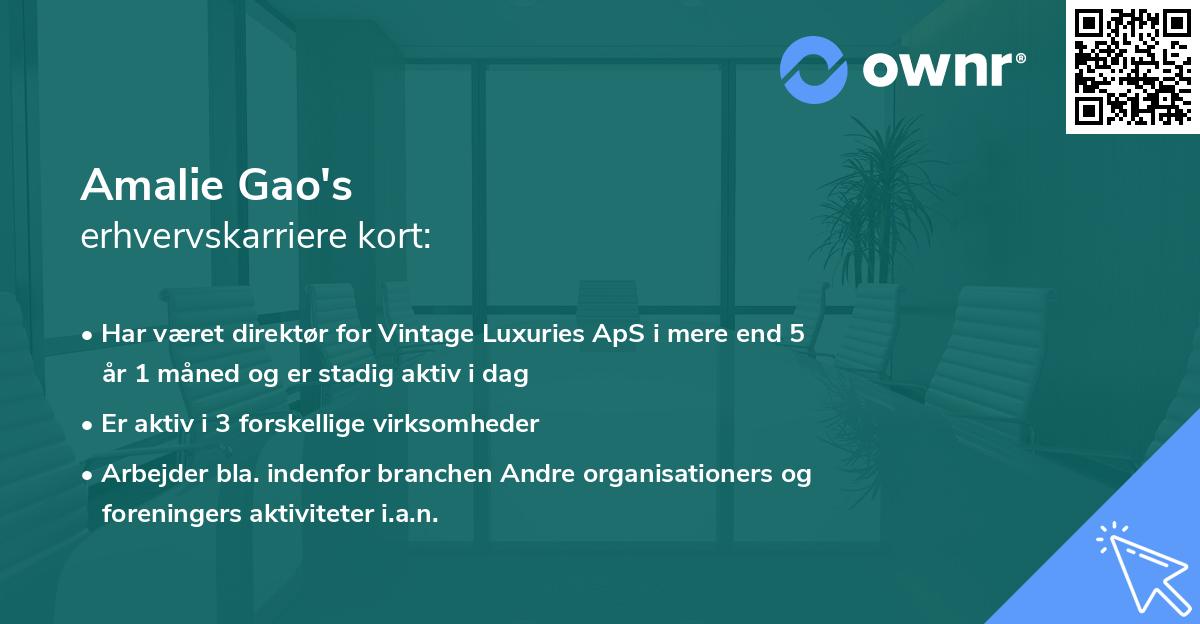 ownr®

Amalie Gao's
erhvervskarriere kort:

• Har været direktør for Vintage Luxuries ApS i mere end 5 år 1 måned og er stadig aktiv i dag

• Er aktiv i 3 forskellige virksomheder

• Arbejder bla. indenfor branchen Andre organisationers og foreningers aktiviteter i.a.n.